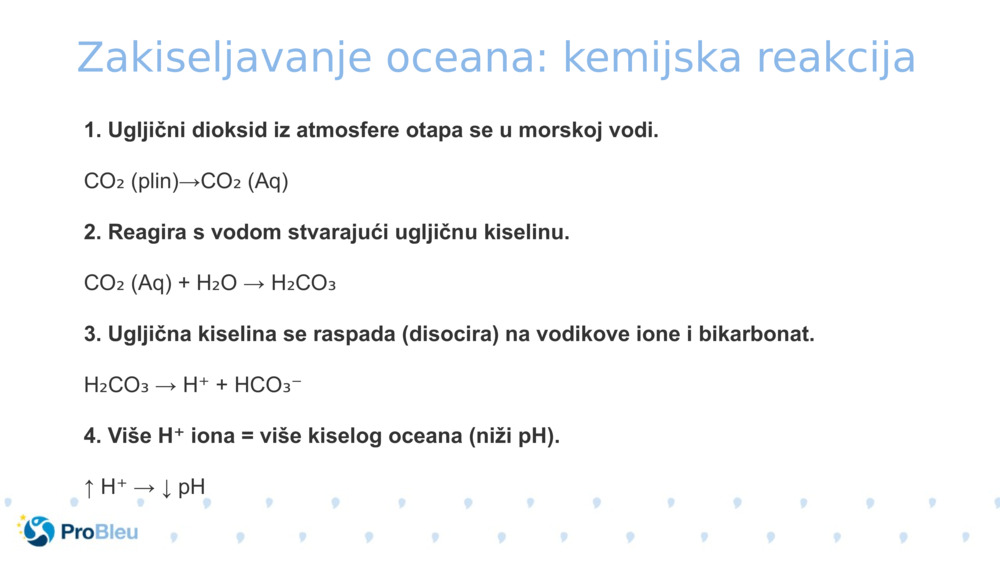 Zakiseljavanje oceana: kemijska reakcija

1. Ugljični dioksid iz atmosfere otapa se u morskoj vodi.

$CO_2$ (plin)→$CO_2$ (Aq)

2. Reagira s vodom stvarajući ugljičnu kiselinu.

$CO_2$ (Aq) + $H_2O$ → $H_2CO_3$

3. Ugljična kiselina se raspada (disocira) na vodikove ione i bikarbonat.

$H_2CO_3$ → $H^+$ + $HCO_3^-$

4. Više $H^+$ iona = više kiselog oceana (niži pH).

↑ $H^+$ → ↓ pH

ProBleu